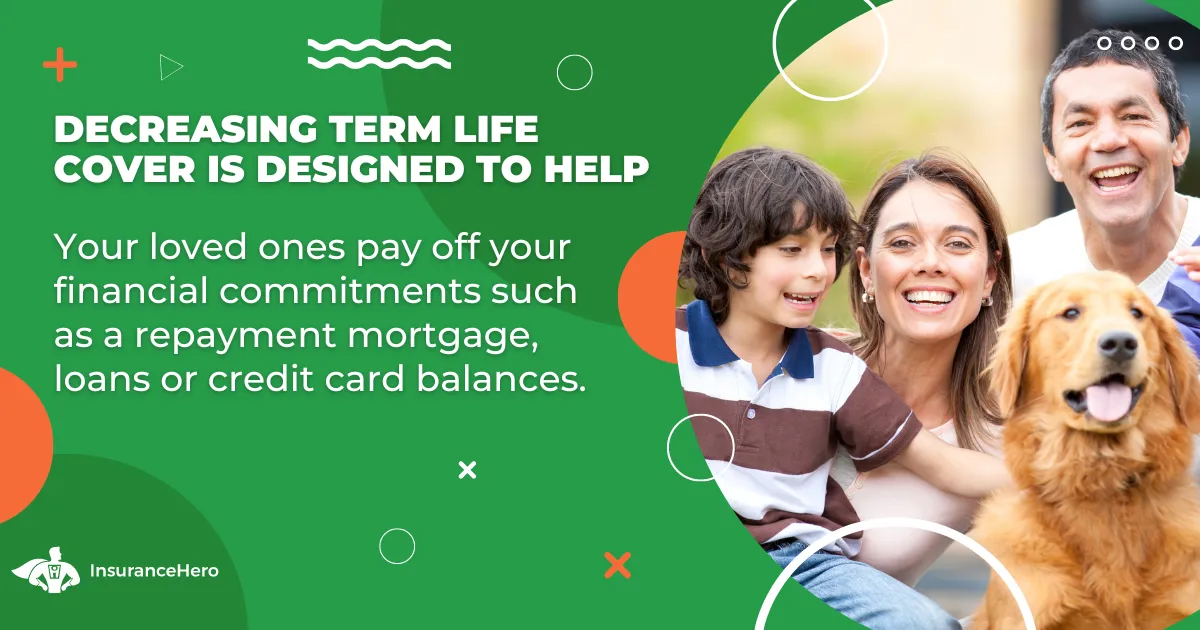 DECREASING TERM LIFE COVER IS DESIGNED TO HELP

Your loved ones pay off your financial commitments such as a repayment mortgage, loans or credit card balances.

InsuranceHero